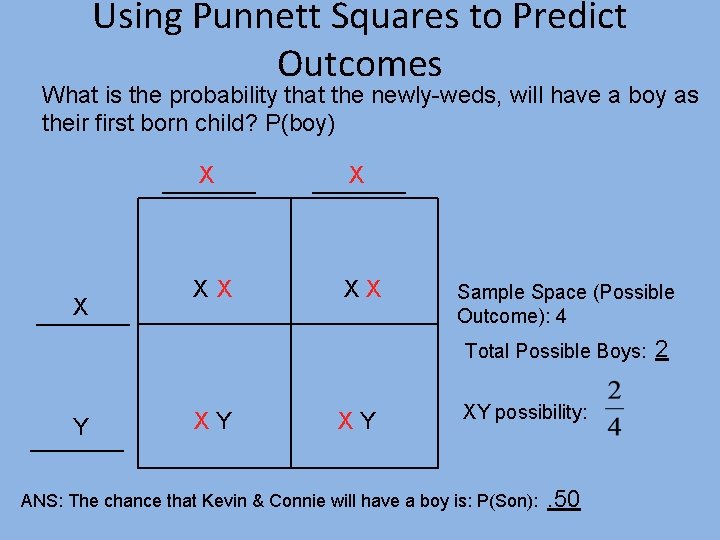 Using Punnett Squares to Predict Outcomes

What is the probability that the newly-weds, will have a boy as their first born child? P(boy)

| | X | X |
|---|---|---|
| X | X X | X X |
| Y | X Y | X Y |

Sample Space (Possible Outcome): 4

Total Possible Boys: 2

XY possibility: $\frac{2}{4}$

ANS: The chance that Kevin & Connie will have a boy is: P(Son): .50